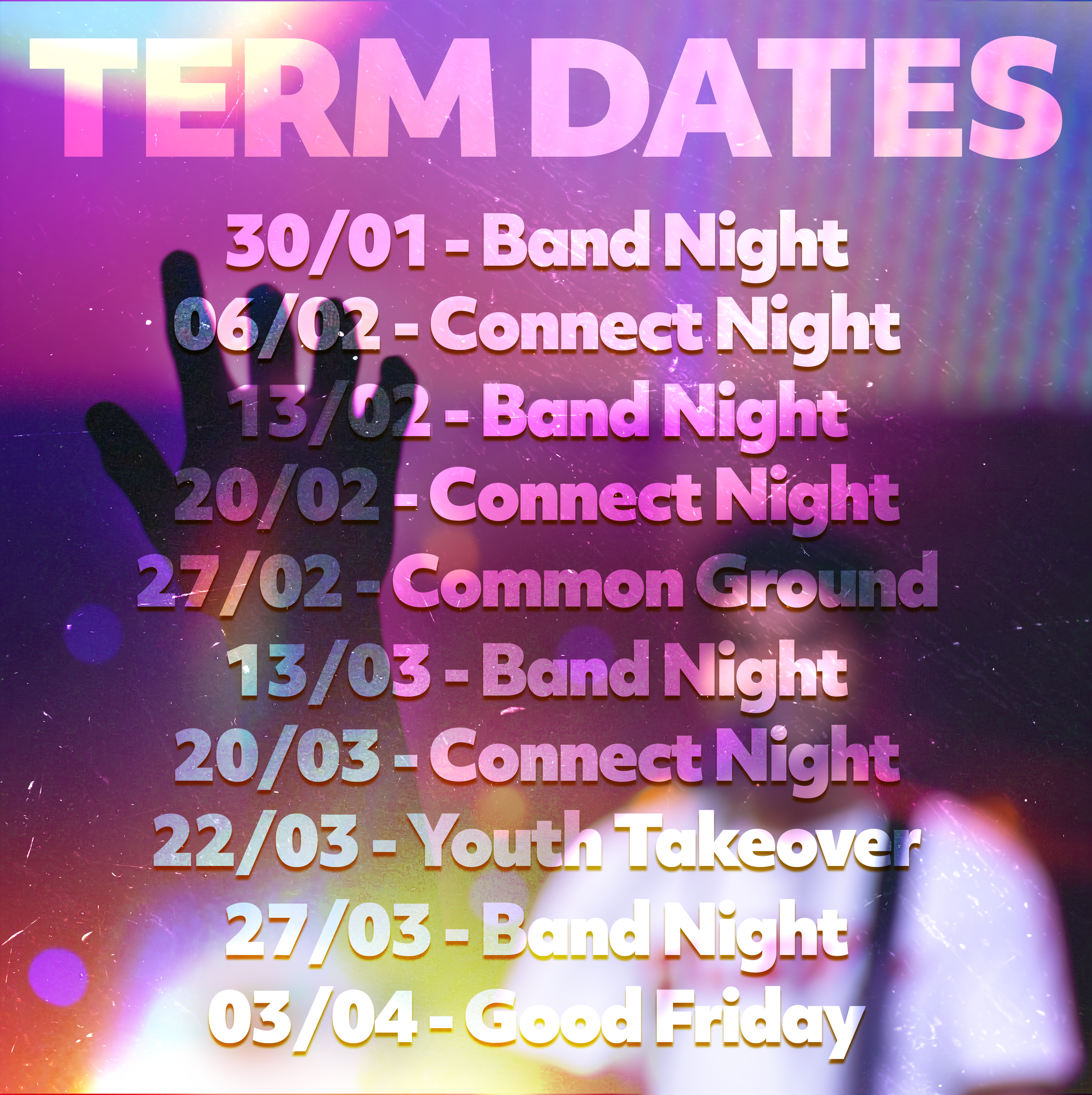 TERM DATES

30/01 - Band Night
06/02 - Connect Night
13/02 - Band Night
20/02 - Connect Night
27/02 - Common Ground
13/03 - Band Night
20/03 - Connect Night
22/03 - Youth Takeover
27/03 - Band Night
03/04 - Good Friday